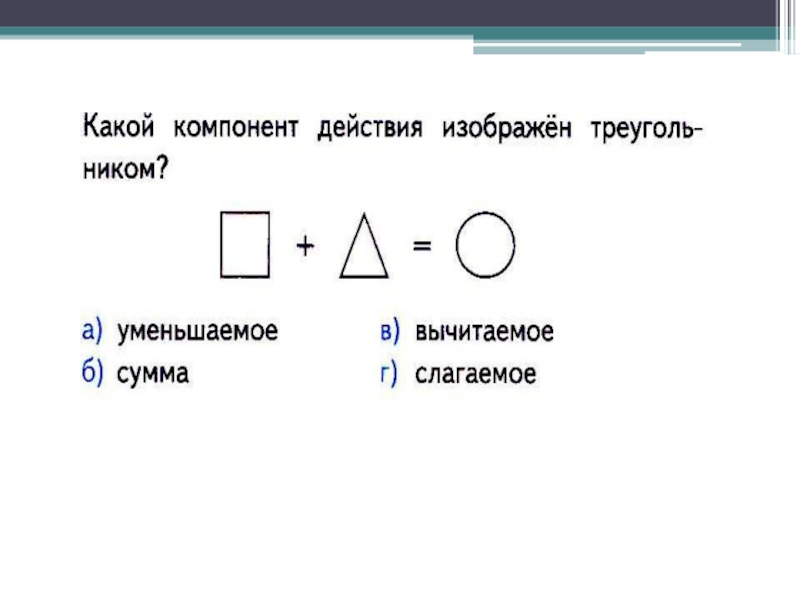 Какой компонент действия изображён треугольником?

$\square + \triangle = \bigcirc$

а) уменьшаемое
б) сумма

в) вычитаемое
г) слагаемое